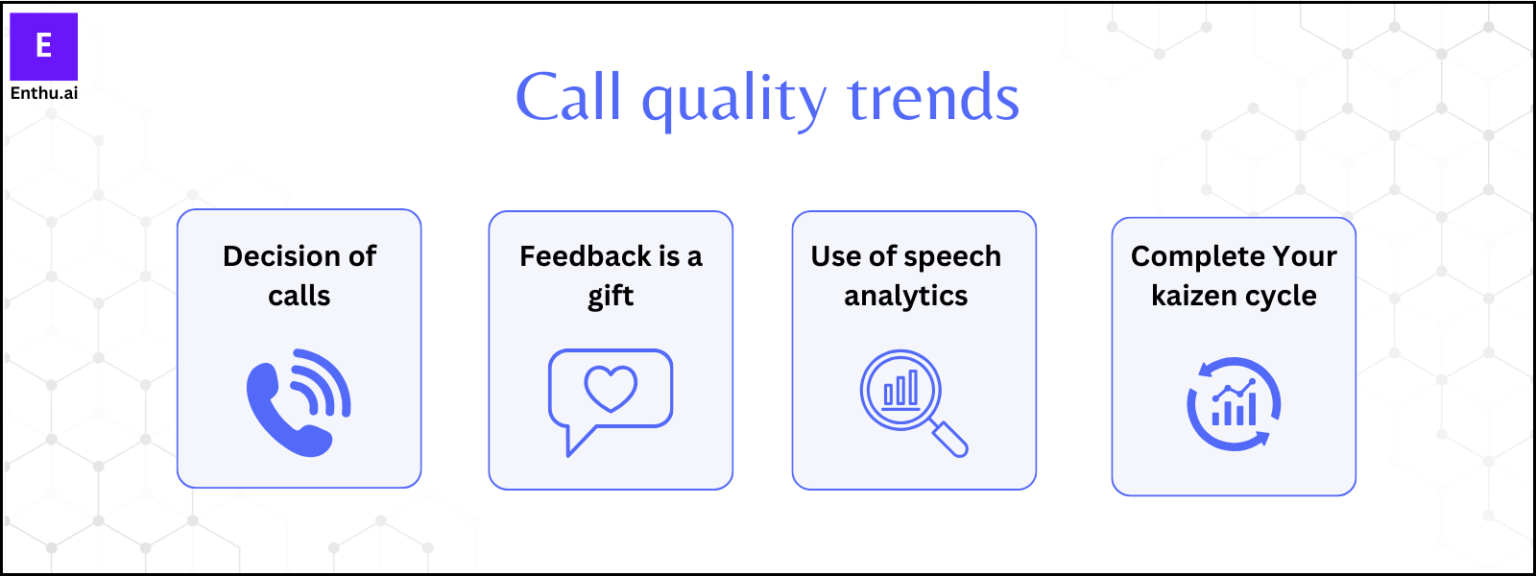 E
Enthu.ai

Call quality trends

Decision of calls

Feedback is a gift

Use of speech analytics

Complete Your kaizen cycle